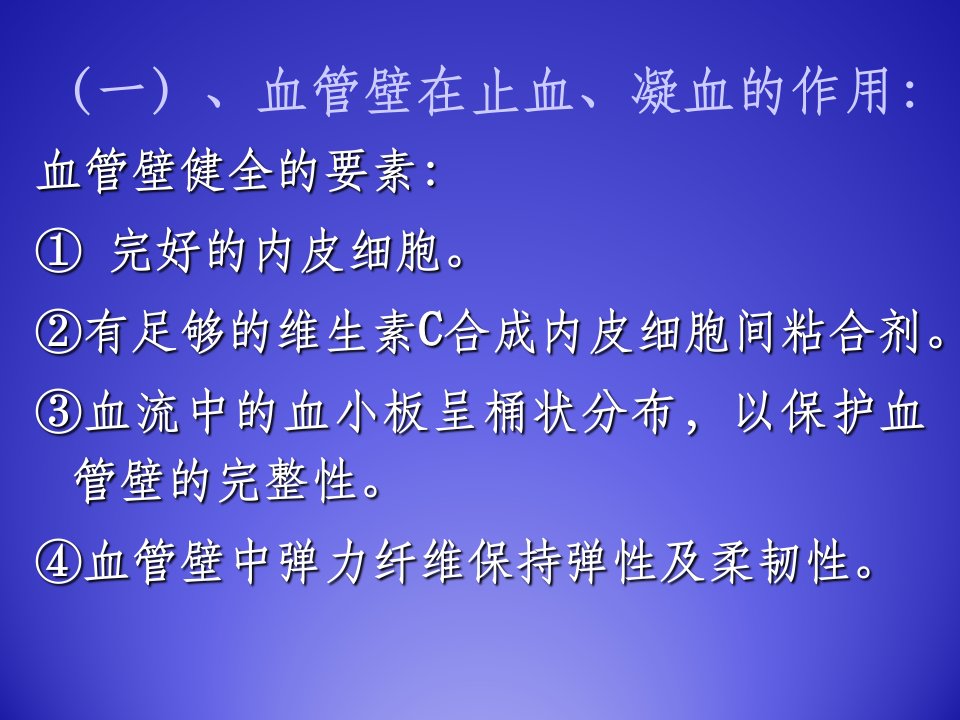 （一）、血管壁在止血、凝血的作用:

血管壁健全的要素:

① 完好的内皮细胞。

②有足够的维生素C合成内皮细胞间粘合剂。

③血流中的血小板呈桶状分布，以保护血管壁的完整性。

④血管壁中弹力纤维保持弹性及柔韧性。